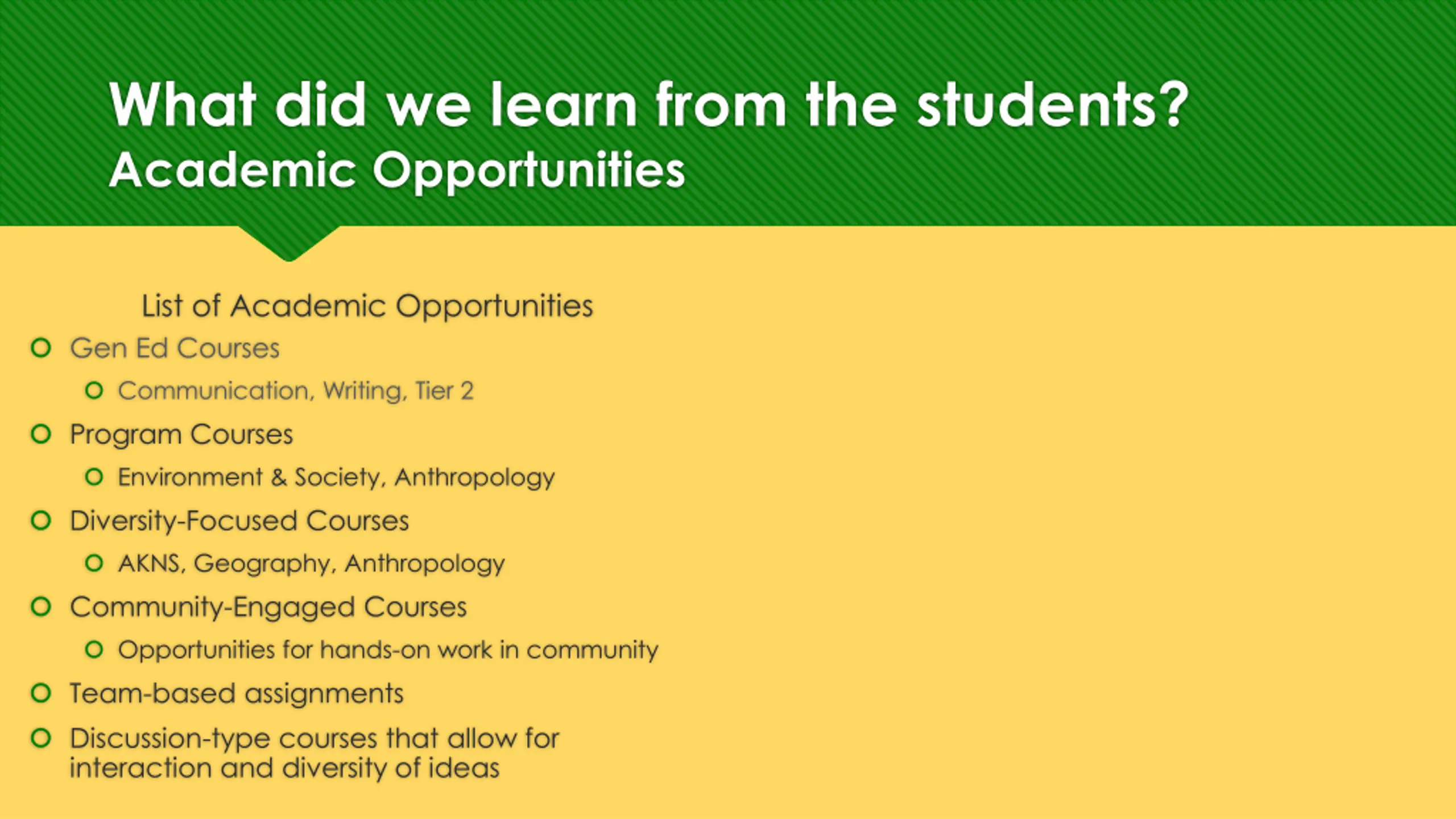 What did we learn from the students?
Academic Opportunities

List of Academic Opportunities

- Gen Ed Courses
  - Communication, Writing, Tier 2
- Program Courses
  - Environment & Society, Anthropology
- Diversity-Focused Courses
  - AKNS, Geography, Anthropology
- Community-Engaged Courses
  - Opportunities for hands-on work in community
- Team-based assignments
- Discussion-type courses that allow for interaction and diversity of ideas